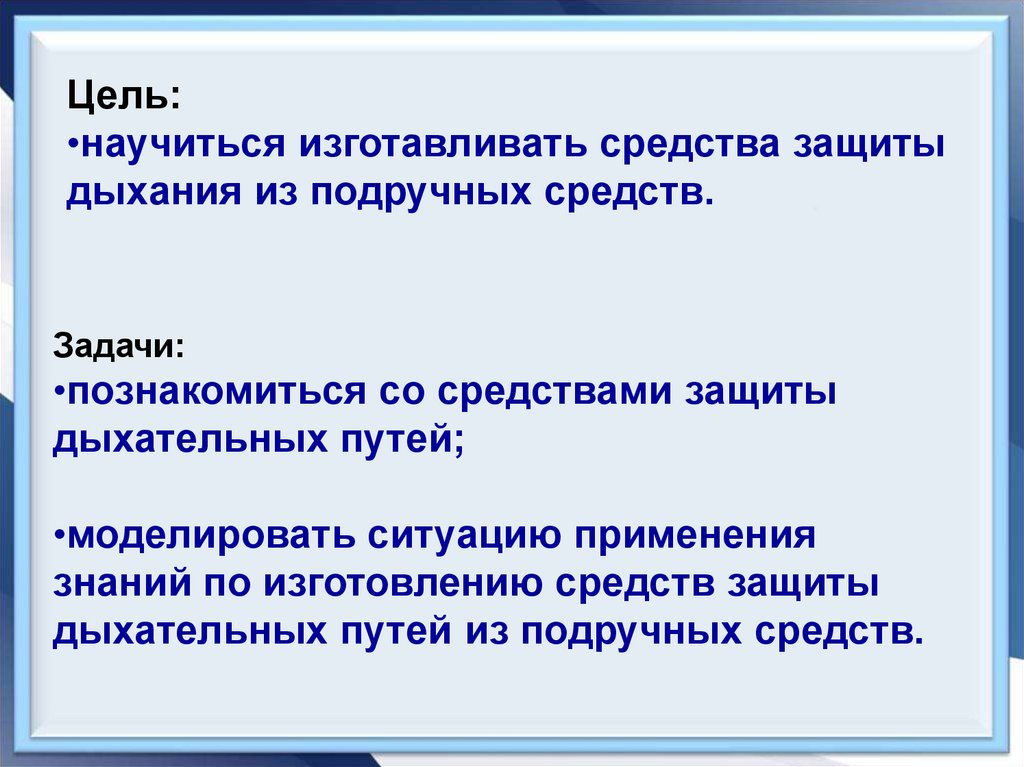 Цель:
•научиться изготавливать средства защиты дыхания из подручных средств.

Задачи:
•познакомиться со средствами защиты дыхательных путей;

•моделировать ситуацию применения знаний по изготовлению средств защиты дыхательных путей из подручных средств.